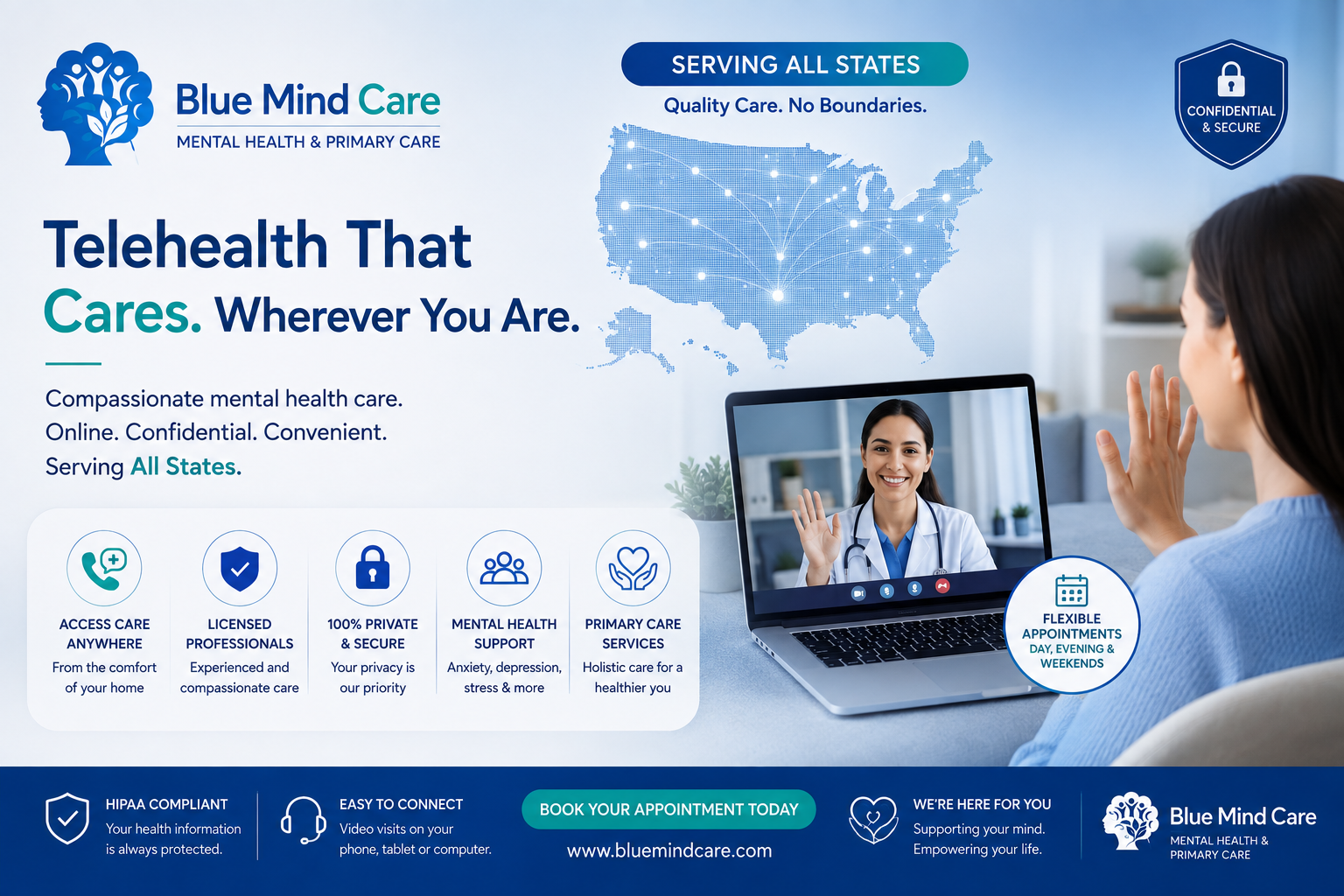 Blue Mind Care
MENTAL HEALTH & PRIMARY CARE

SERVING ALL STATES
Quality Care. No Boundaries.

CONFIDENTIAL & SECURE

Telehealth That Cares. Wherever You Are.

Compassionate mental health care.
Online. Confidential. Convenient.
Serving All States.

ACCESS CARE ANYWHERE
From the comfort of your home

LICENSED PROFESSIONALS
Experienced and compassionate care

100% PRIVATE & SECURE
Your privacy is our priority

MENTAL HEALTH SUPPORT
Anxiety, depression, stress & more

PRIMARY CARE SERVICES
Holistic care for a healthier you

FLEXIBLE APPOINTMENTS
DAY, EVENING & WEEKENDS

HIPAA COMPLIANT
Your health information is always protected.

EASY TO CONNECT
Video visits on your phone, tablet or computer.

BOOK YOUR APPOINTMENT TODAY
www.bluemindcare.com

WE'RE HERE FOR YOU
Supporting your mind. Empowering your life.

Blue Mind Care
MENTAL HEALTH & PRIMARY CARE